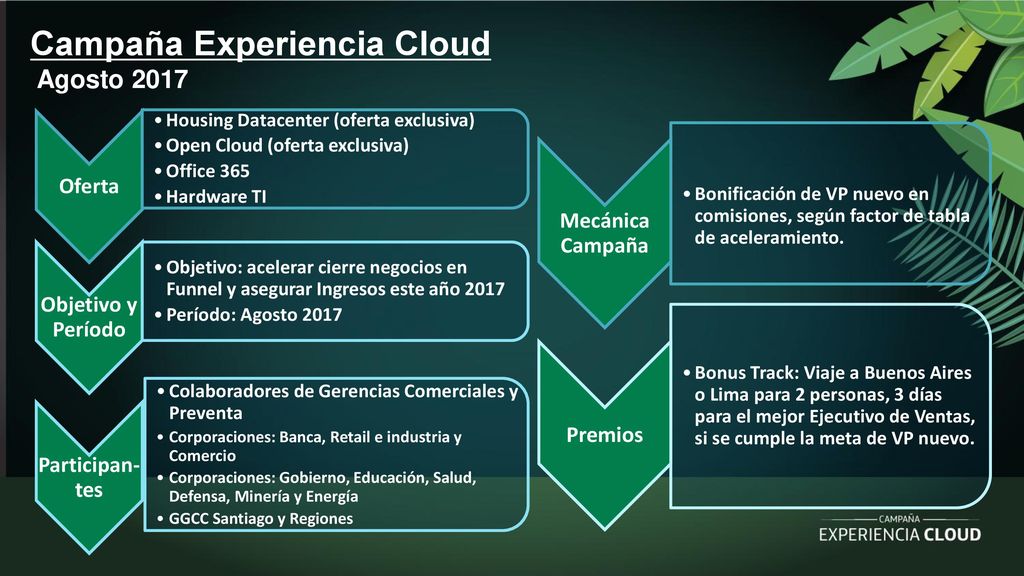 Campaña Experiencia Cloud
Agosto 2017

Oferta

• Housing Datacenter (oferta exclusiva)
• Open Cloud (oferta exclusiva)
• Office 365
• Hardware TI

Objetivo y Período

• Objetivo: acelerar cierre negocios en Funnel y asegurar Ingresos este año 2017
• Período: Agosto 2017

Participantes

• Colaboradores de Gerencias Comerciales y Preventa
• Corporaciones: Banca, Retail e industria y Comercio
• Corporaciones: Gobierno, Educación, Salud, Defensa, Minería y Energía
• GGCC Santiago y Regiones

Mecánica Campaña

• Bonificación de VP nuevo en comisiones, según factor de tabla de aceleramiento.

Premios

• Bonus Track: Viaje a Buenos Aires o Lima para 2 personas, 3 días para el mejor Ejecutivo de Ventas, si se cumple la meta de VP nuevo.

CAMPAÑA
EXPERIENCIA CLOUD